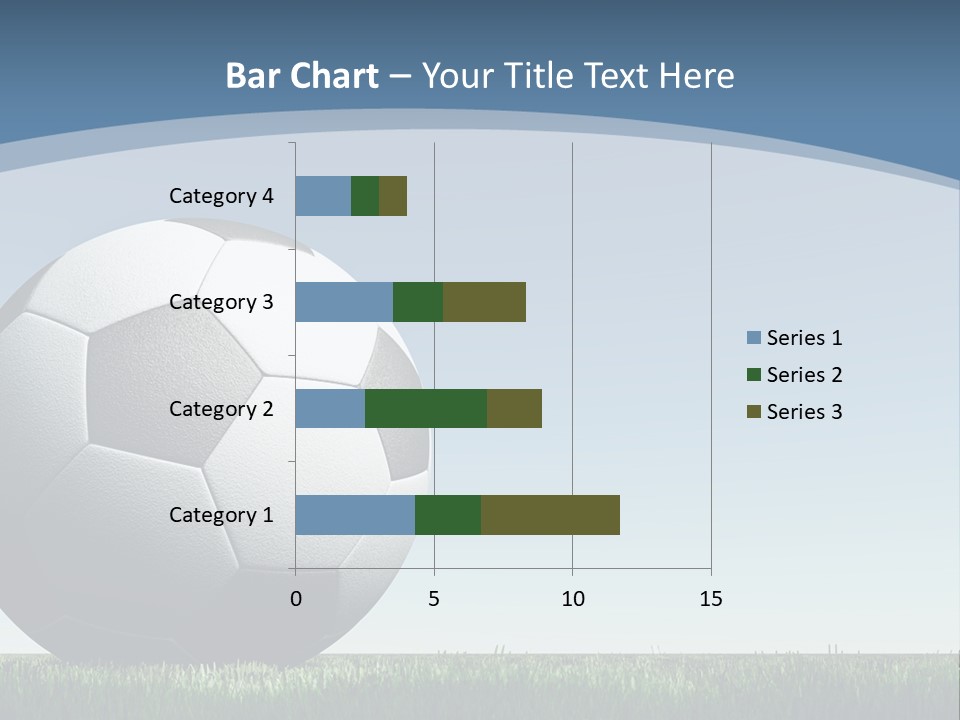 Bar Chart – Your Title Text Here

Category 4
Category 3
Category 2
Category 1

0
5
10
15

Series 1
Series 2
Series 3